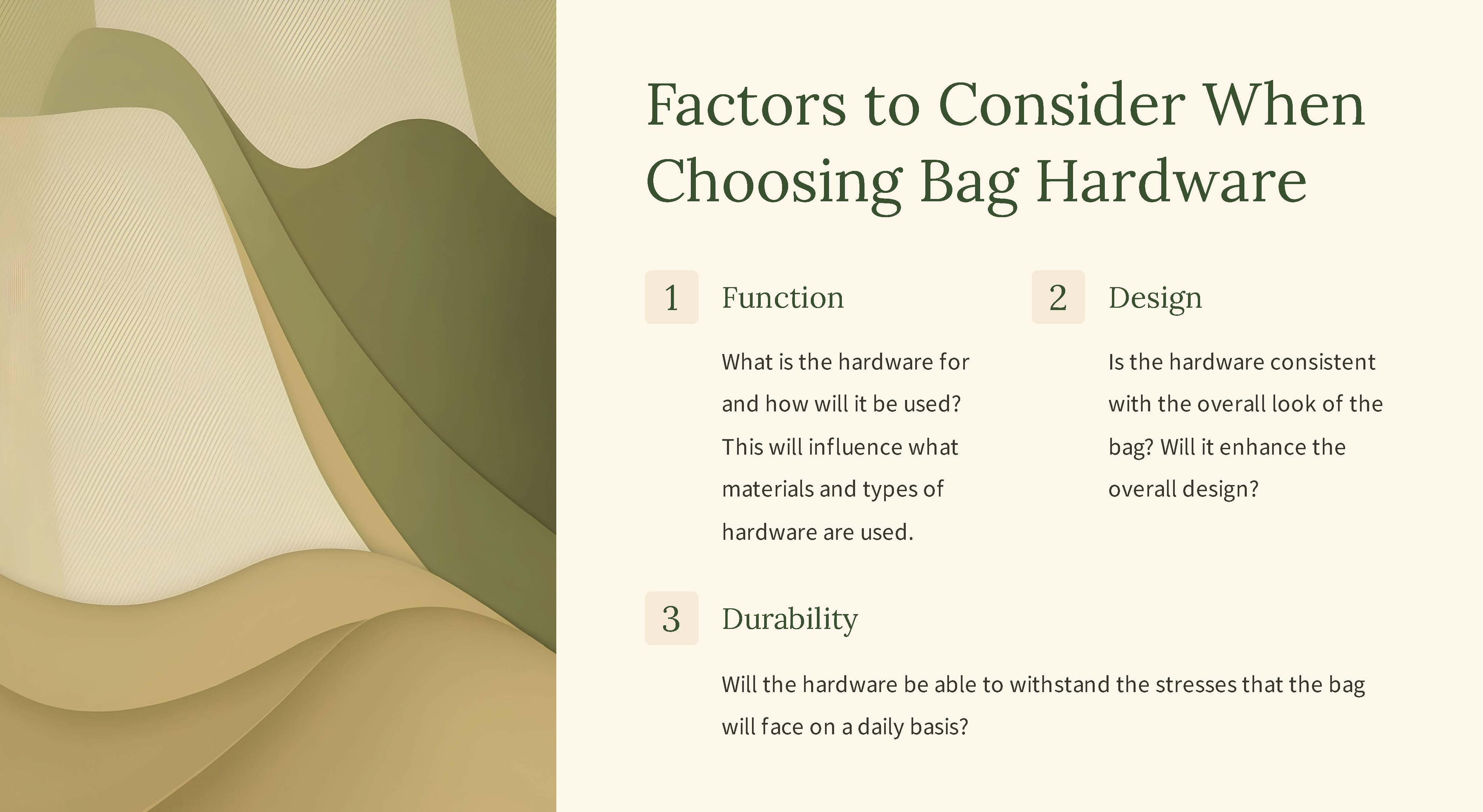 Factors to Consider When Choosing Bag Hardware

1

Function

What is the hardware for and how will it be used? This will influence what materials and types of hardware are used.

2

Design

Is the hardware consistent with the overall look of the bag? Will it enhance the overall design?

3

Durability

Will the hardware be able to withstand the stresses that the bag will face on a daily basis?